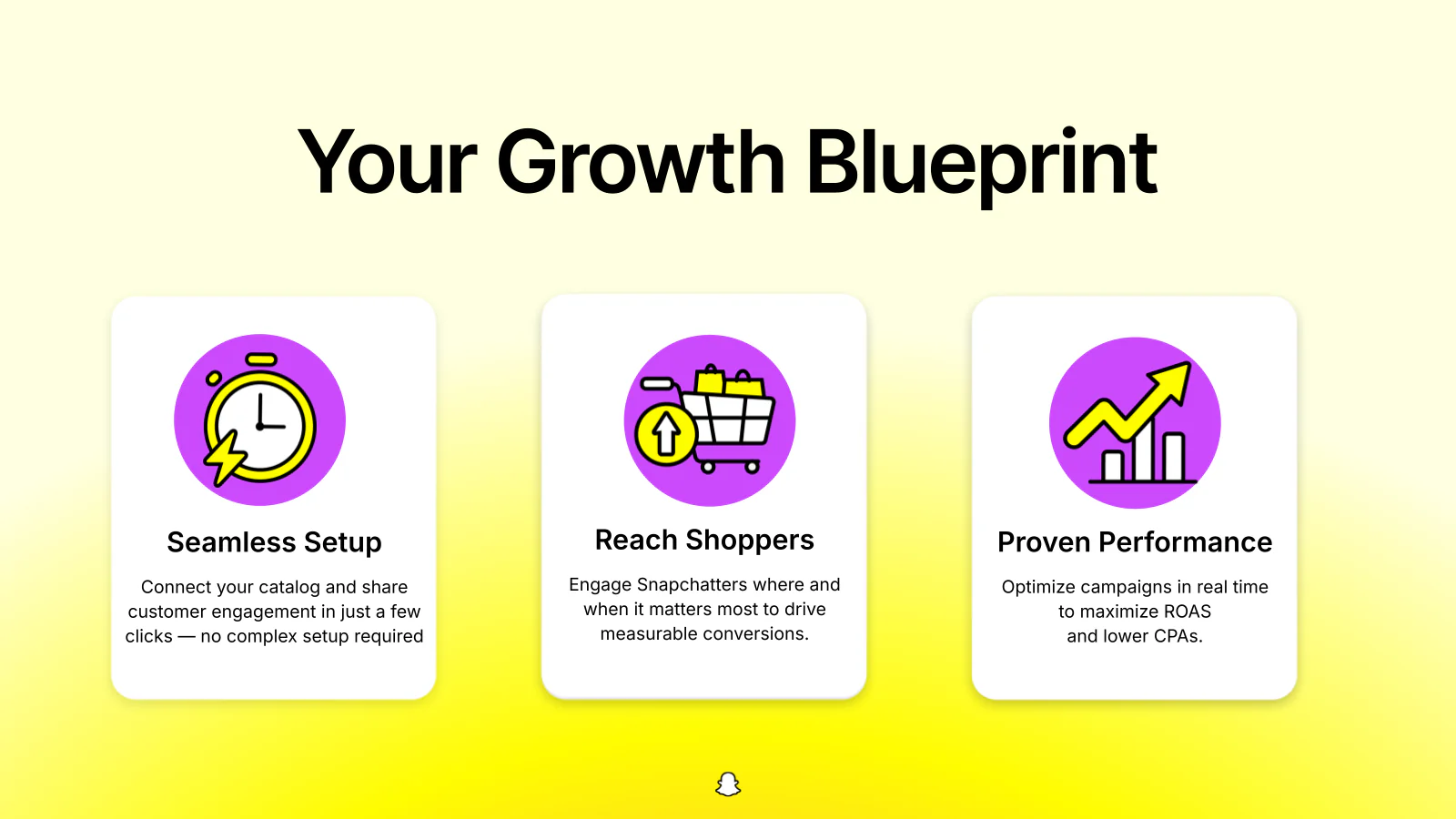 Your Growth Blueprint

Seamless Setup

Connect your catalog and share customer engagement in just a few clicks — no complex setup required

Reach Shoppers

Engage Snapchatters where and when it matters most to drive measurable conversions.

Proven Performance

Optimize campaigns in real time to maximize ROAS and lower CPAs.